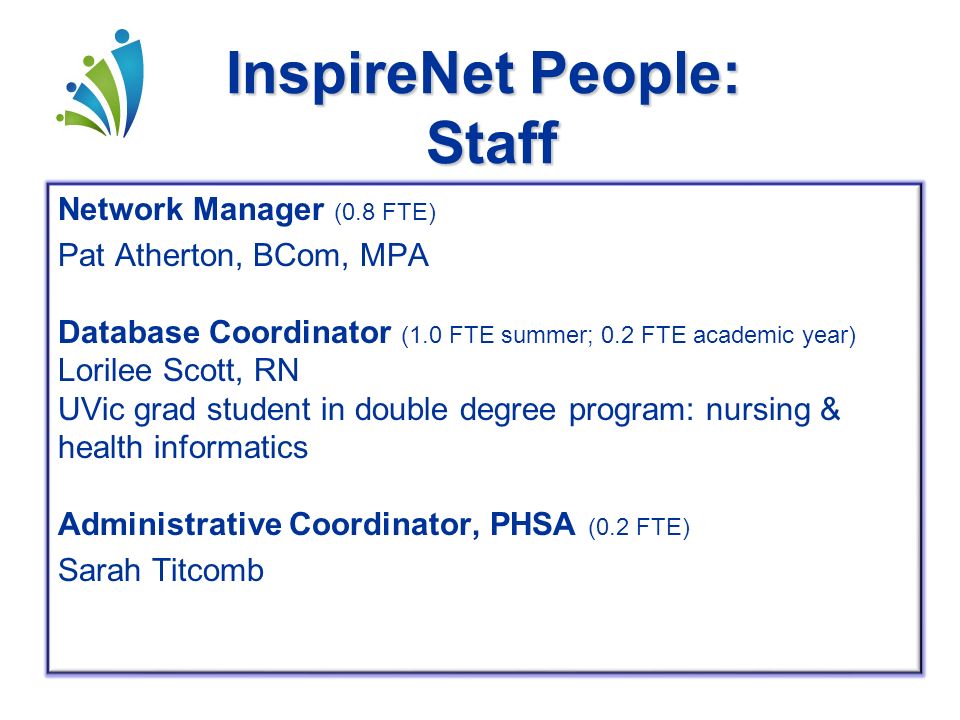 InspireNet People: Staff

Network Manager (0.8 FTE)

Pat Atherton, BCom, MPA

Database Coordinator (1.0 FTE summer; 0.2 FTE academic year)
Lorilee Scott, RN
UVic grad student in double degree program: nursing & health informatics

Administrative Coordinator, PHSA (0.2 FTE)

Sarah Titcomb